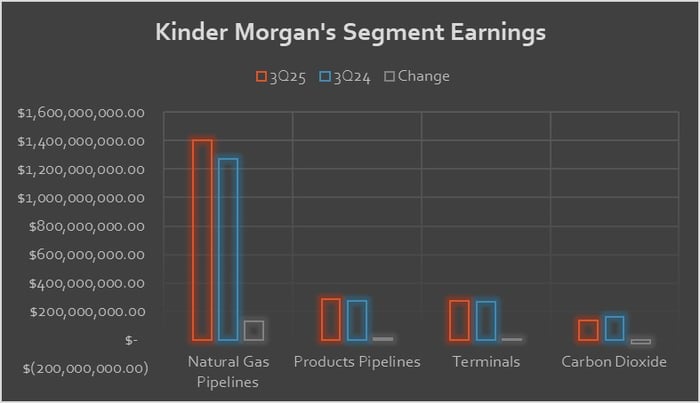 Kinder Morgan's Segment Earnings

3Q25 3Q24 Change

$1,600,000,000.00
$1,400,000,000.00
$1,200,000,000.00
$1,000,000,000.00
$800,000,000.00
$600,000,000.00
$400,000,000.00
$200,000,000.00
$-
$(200,000,000.00)

Natural Gas Pipelines
Products Pipelines
Terminals
Carbon Dioxide